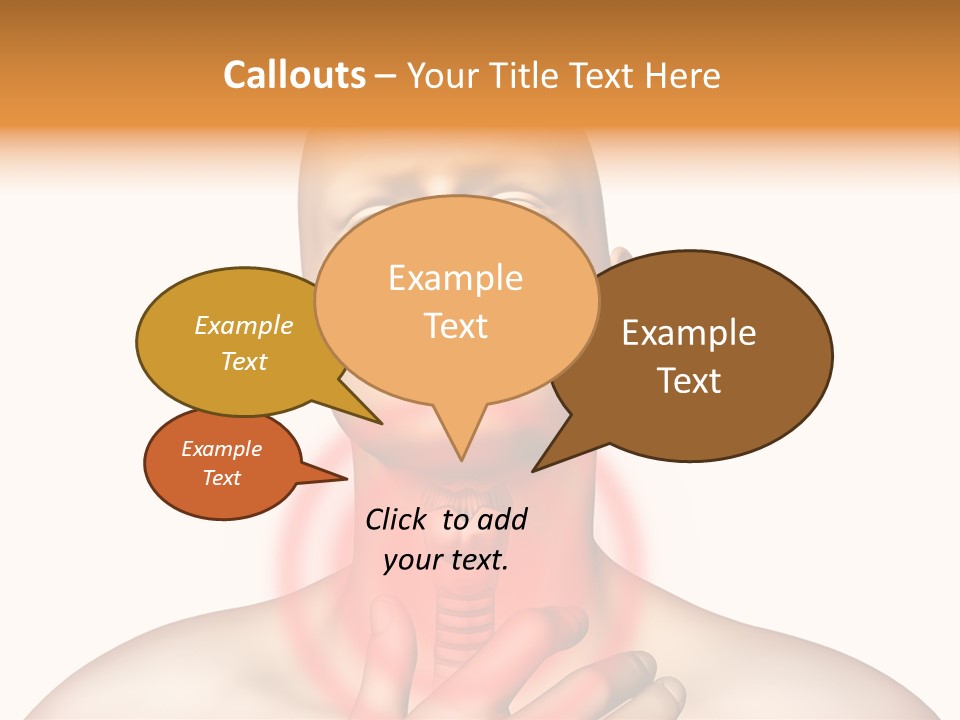 Callouts – Your Title Text Here

Example Text

Example Text

Example Text

Example Text

Click to add your text.